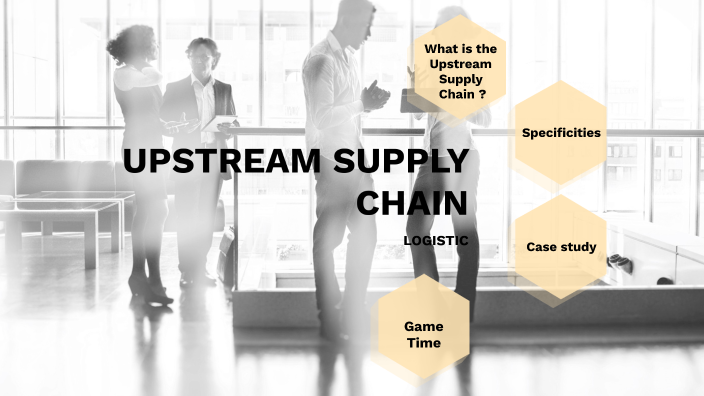 UPSTREAM SUPPLY CHAIN

LOGISTIC

What is the Upstream Supply Chain ?

Specificities

Case study

Game Time